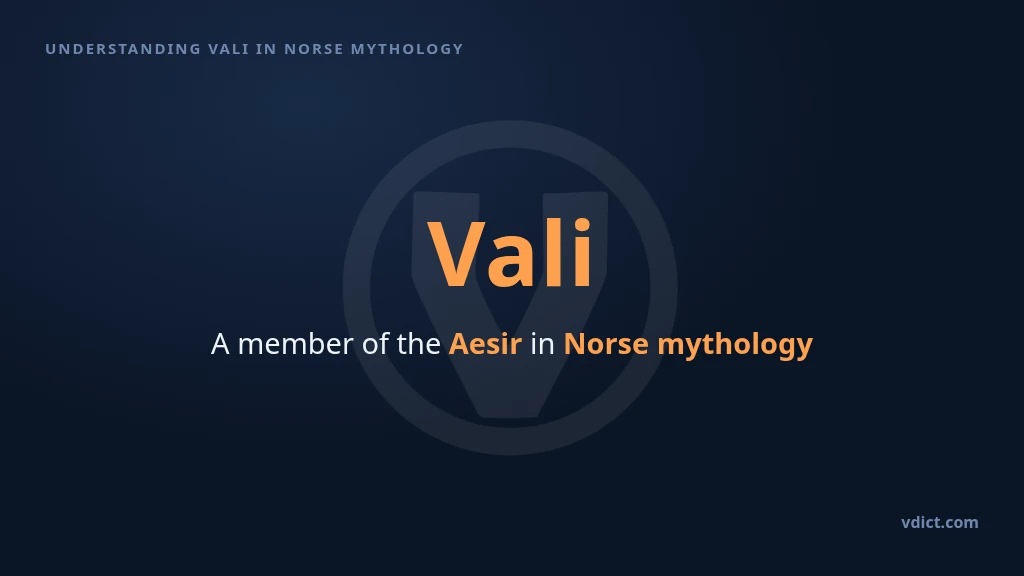 UNDERSTANDING VALI IN NORSE MYTHOLOGY

Vali

A member of the Aesir in Norse mythology

vdict.com